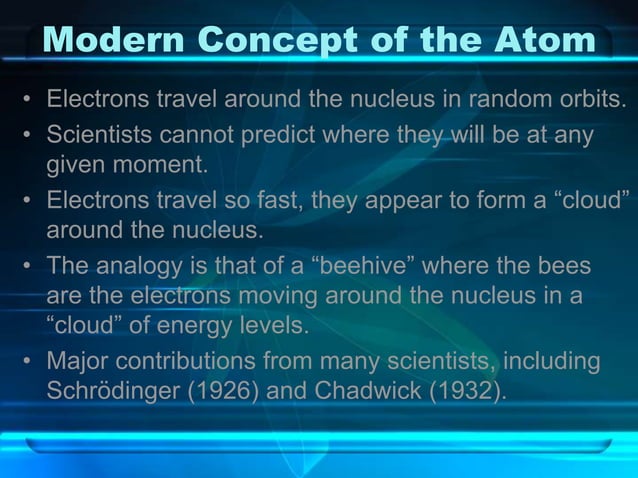 Modern Concept of the Atom

• Electrons travel around the nucleus in random orbits.
• Scientists cannot predict where they will be at any given moment.
• Electrons travel so fast, they appear to form a “cloud” around the nucleus.
• The analogy is that of a “beehive” where the bees are the electrons moving around the nucleus in a “cloud” of energy levels.
• Major contributions from many scientists, including Schrödinger (1926) and Chadwick (1932).